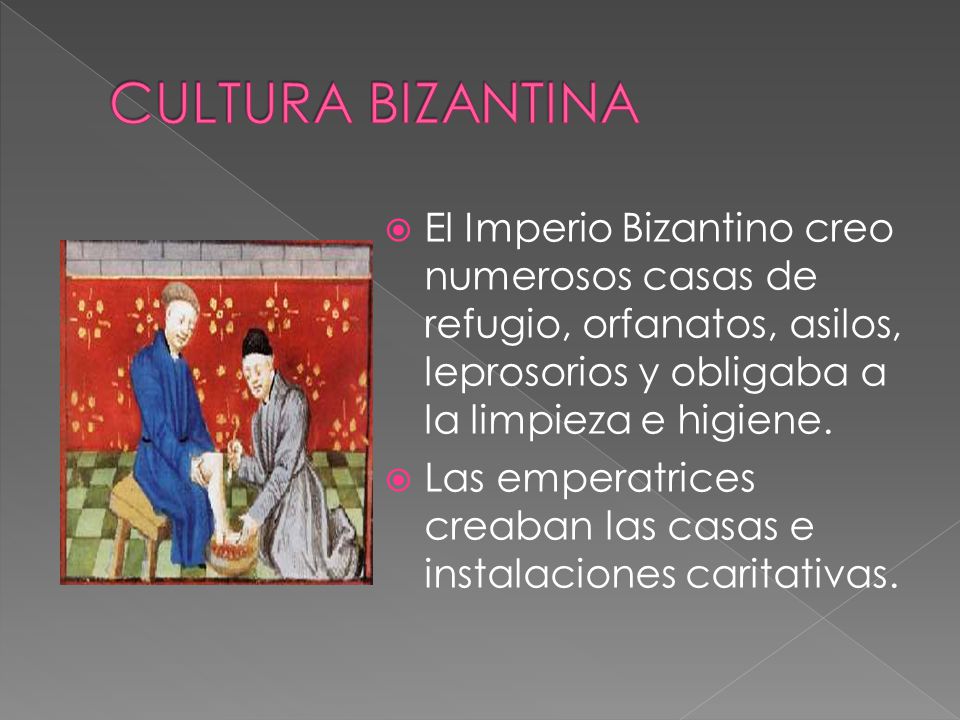 CULTURA BIZANTINA

El Imperio Bizantino creo numerosos casas de refugio, orfanatos, asilos, leprosorios y obligaba a la limpieza e higiene.

Las emperatrices creaban las casas e instalaciones caritativas.